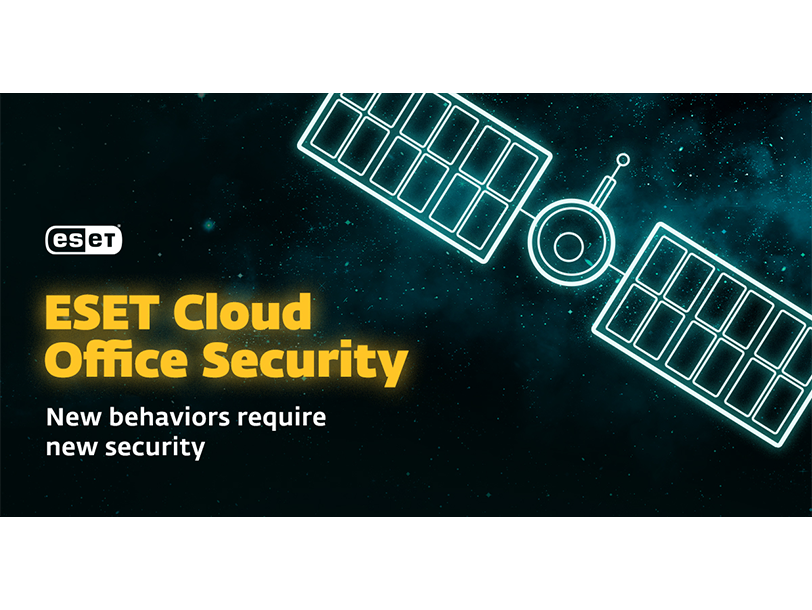 eset

ESET Cloud Office Security

New behaviors require new security